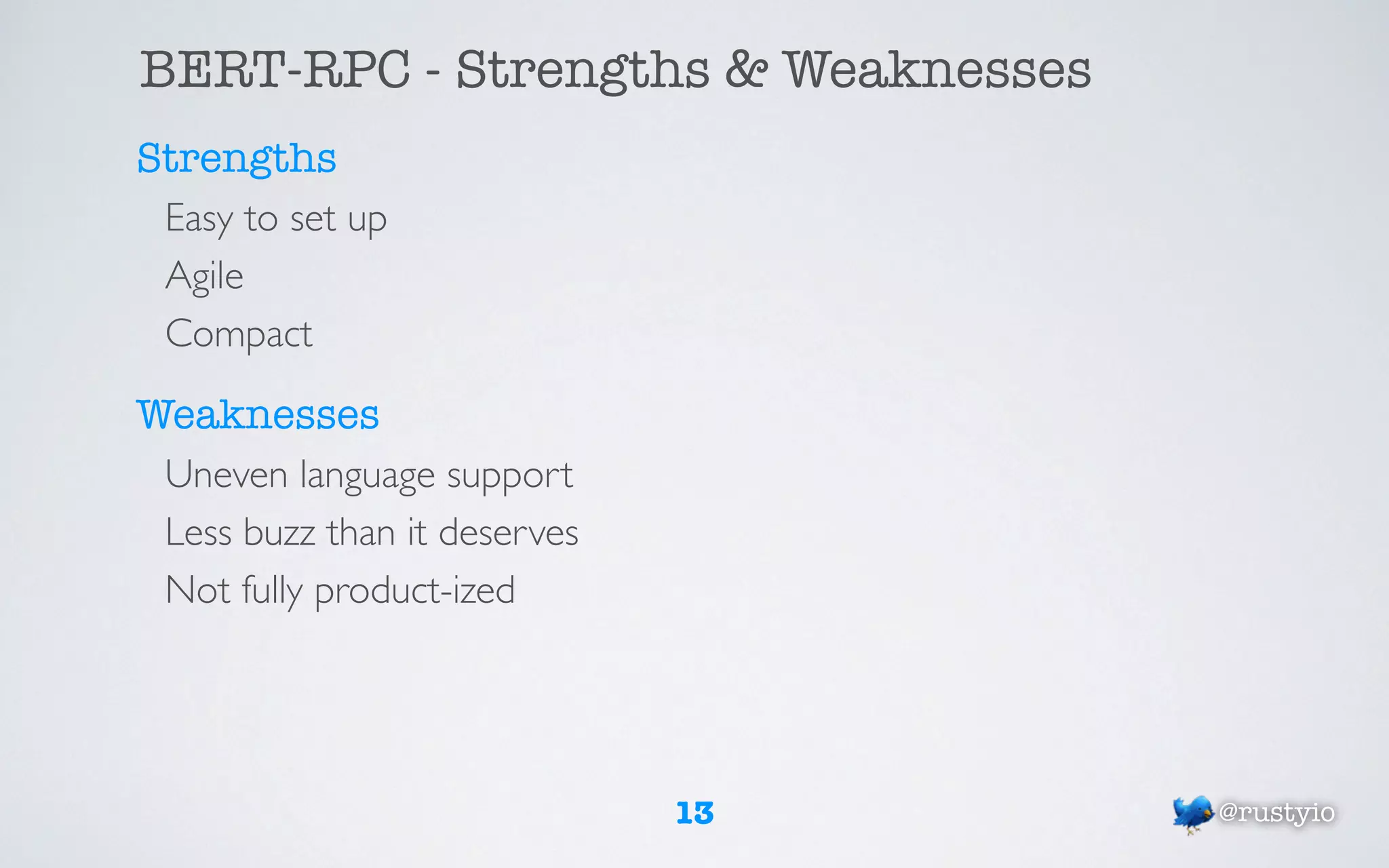 BERT-RPC - Strengths & Weaknesses

Strengths

Easy to set up

Agile

Compact

Weaknesses

Uneven language support

Less buzz than it deserves

Not fully product-ized

13

@rustyio